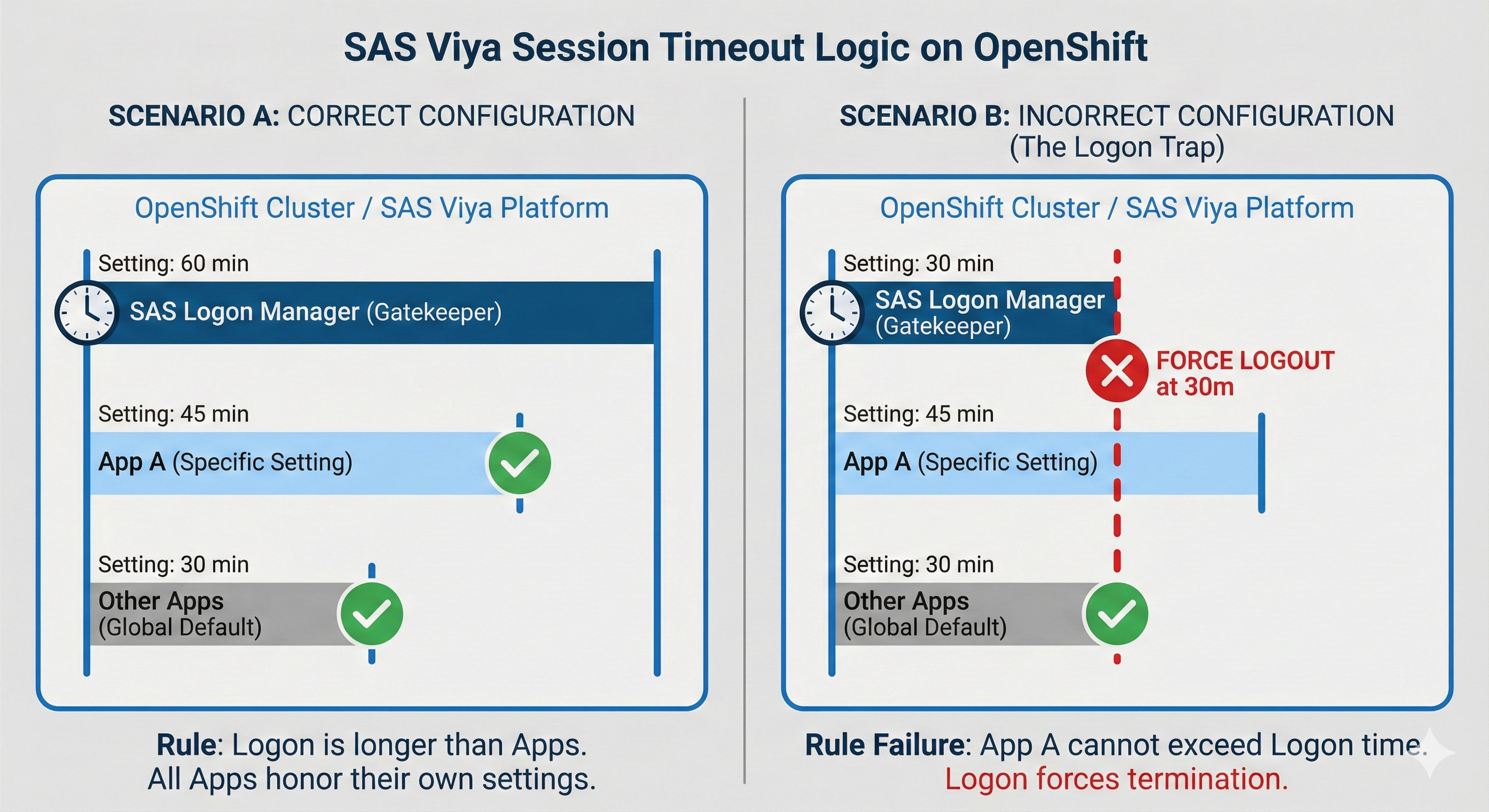 SAS Viya Session Timeout Logic on OpenShift

SCENARIO A: CORRECT CONFIGURATION

OpenShift Cluster / SAS Viya Platform

Setting: 60 min
SAS Logon Manager (Gatekeeper)

Setting: 45 min
App A (Specific Setting)

Setting: 30 min
Other Apps (Global Default)

Rule: Logon is longer than Apps. All Apps honor their own settings.

SCENARIO B: INCORRECT CONFIGURATION (The Logon Trap)

OpenShift Cluster / SAS Viya Platform

Setting: 30 min
SAS Logon Manager (Gatekeeper)

FORCE LOGOUT at 30m

Setting: 45 min
App A (Specific Setting)

Setting: 30 min
Other Apps (Global Default)

Rule Failure: App A cannot exceed Logon time. Logon forces termination.